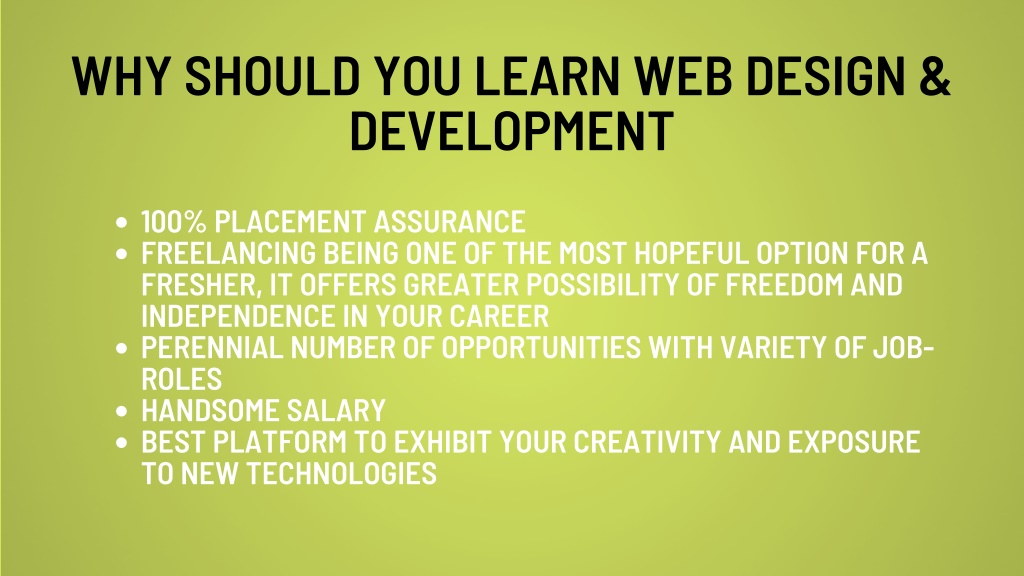 WHY SHOULD YOU LEARN WEB DESIGN & DEVELOPMENT

- 100% PLACEMENT ASSURANCE
- FREELANCING BEING ONE OF THE MOST HOPEFUL OPTION FOR A FRESHER, IT OFFERS GREATER POSSIBILITY OF FREEDOM AND INDEPENDENCE IN YOUR CAREER
- PERENNIAL NUMBER OF OPPORTUNITIES WITH VARIETY OF JOB-ROLES
- HANDSOME SALARY
- BEST PLATFORM TO EXHIBIT YOUR CREATIVITY AND EXPOSURE TO NEW TECHNOLOGIES